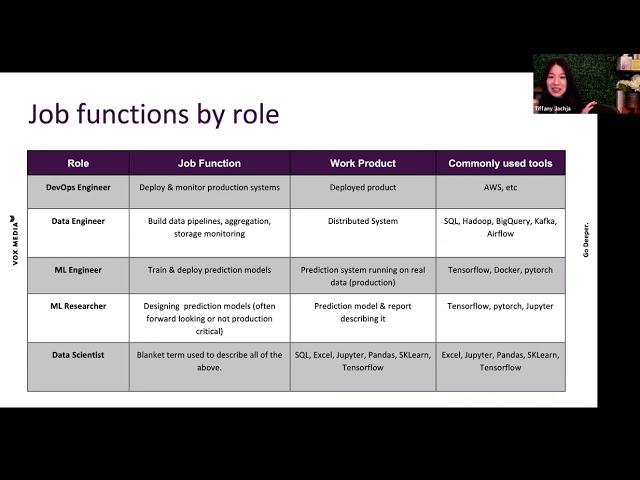 Tiffany Jachja

Job functions by role

| Role | Job Function | Work Product | Commonly used tools |
|---|---|---|---|
| DevOps Engineer | Deploy & monitor production systems | Deployed product | AWS, etc |
| Data Engineer | Build data pipelines, aggregation, storage monitoring | Distributed System | SQL, Hadoop, BigQuery, Kafka, Airflow |
| ML Engineer | Train & deploy prediction models | Prediction system running on real data (production) | Tensorflow, Docker, pytorch |
| ML Researcher | Designing prediction models (often forward looking or not production critical) | Prediction model & report describing it | Tensorflow, pytorch, Jupyter |
| Data Scientist | Blanket term used to describe all of the above. | SQL, Excel, Jupyter, Pandas, SKLearn, Tensorflow | Excel, Jupyter, Pandas, SKLearn, Tensorflow |

VOX MEDIA

Go Deeper.